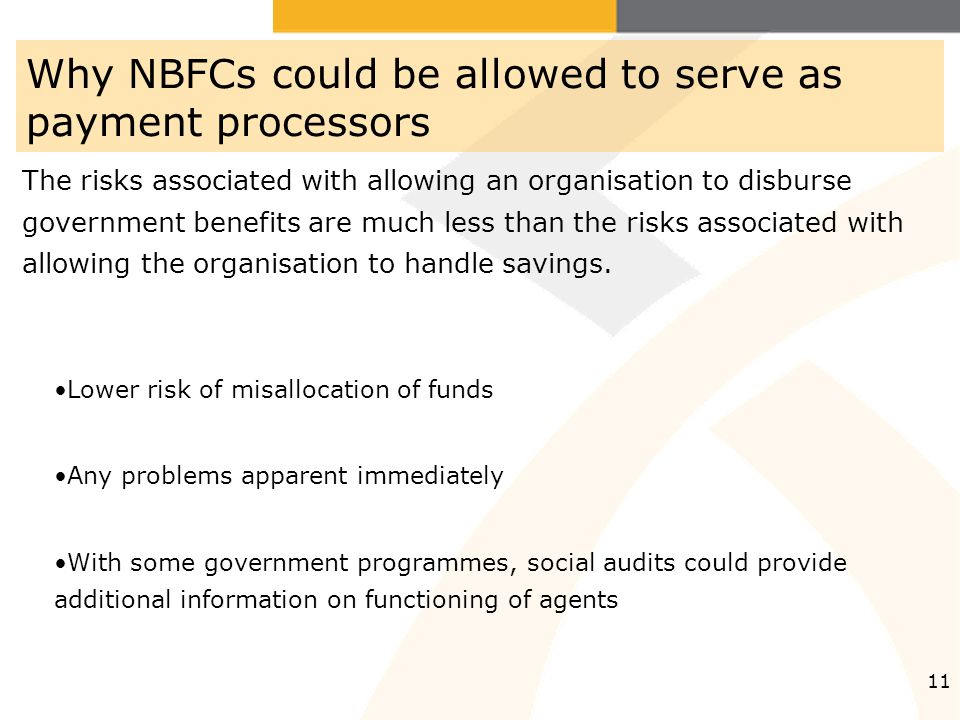 Why NBFCs could be allowed to serve as payment processors

The risks associated with allowing an organisation to disburse government benefits are much less than the risks associated with allowing the organisation to handle savings.

•Lower risk of misallocation of funds

•Any problems apparent immediately

•With some government programmes, social audits could provide additional information on functioning of agents

11